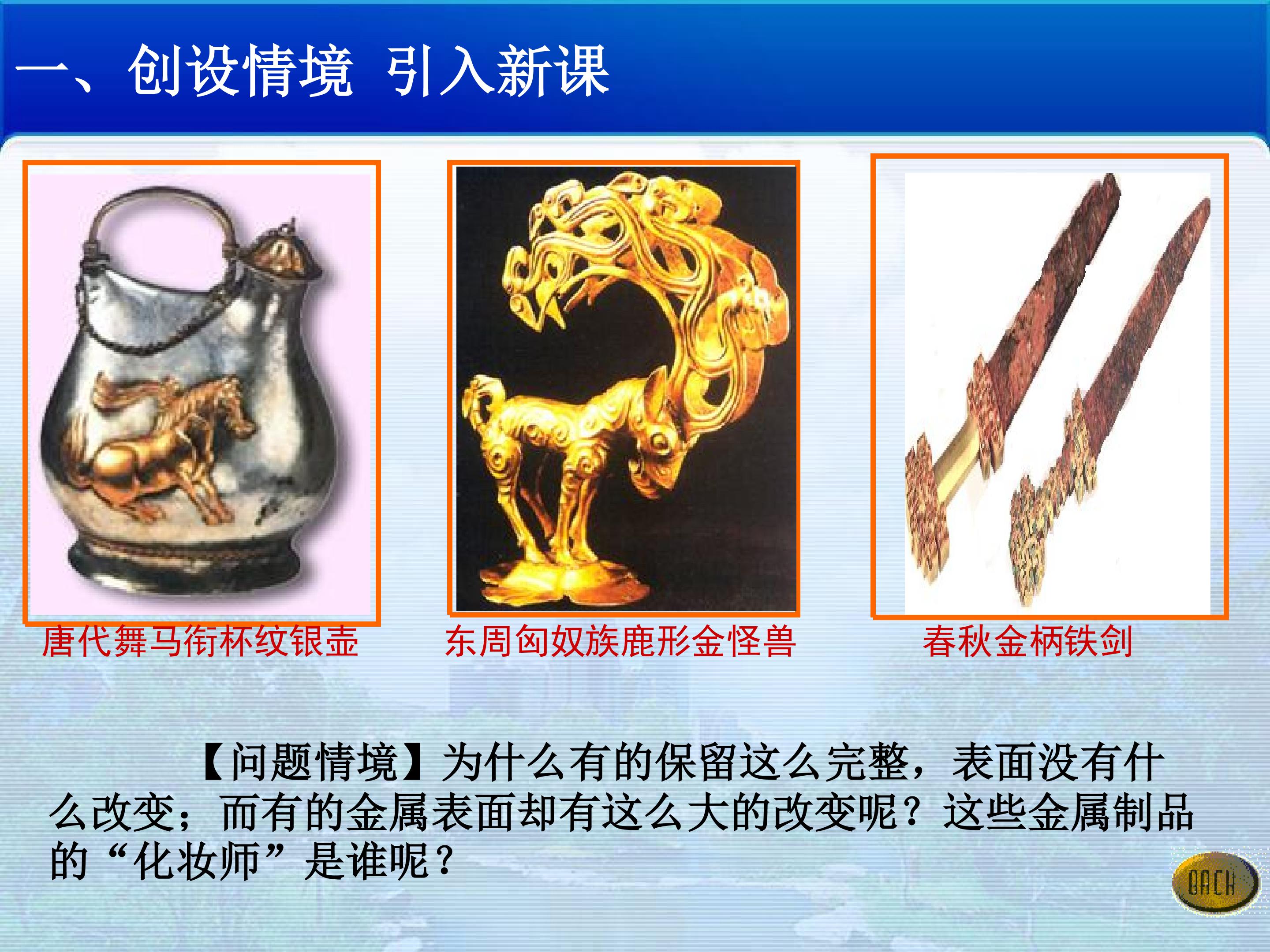 一、创设情境 引入新课

唐代舞马衔杯纹银壶

东周匈奴族鹿形金怪兽

春秋金柄铁剑

【问题情境】为什么有的保留这么完整，表面没有什么改变；而有的金属表面却有这么大的改变呢？这些金属制品的“化妆师”是谁呢？

BACK